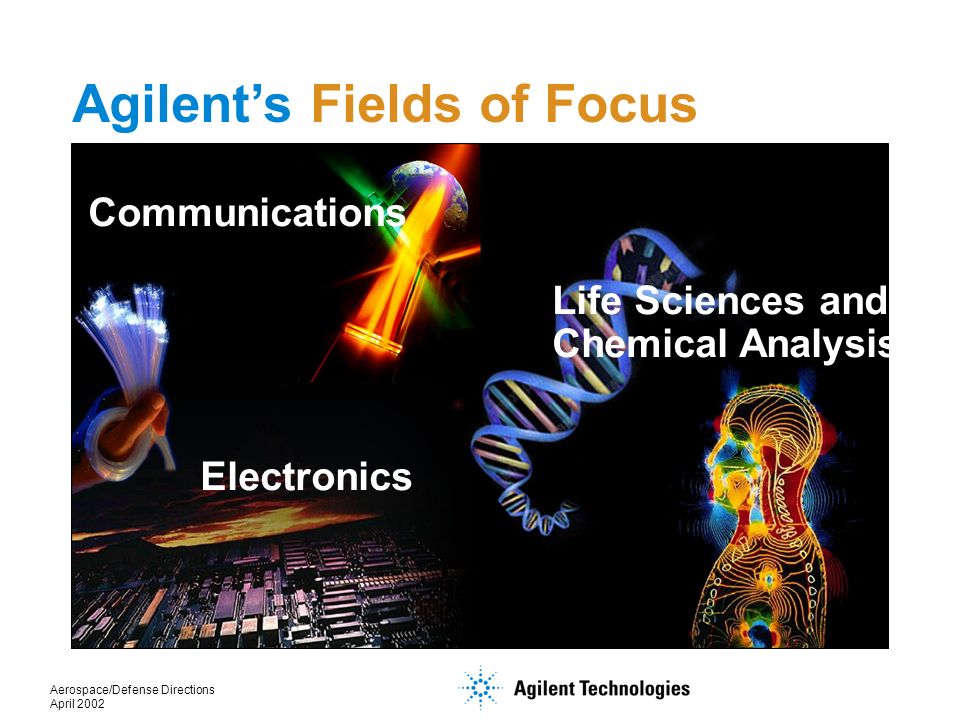 Agilent's Fields of Focus

Communications

Life Sciences and Chemical Analysis

Electronics

Aerospace/Defense Directions
April 2002

Agilent Technologies